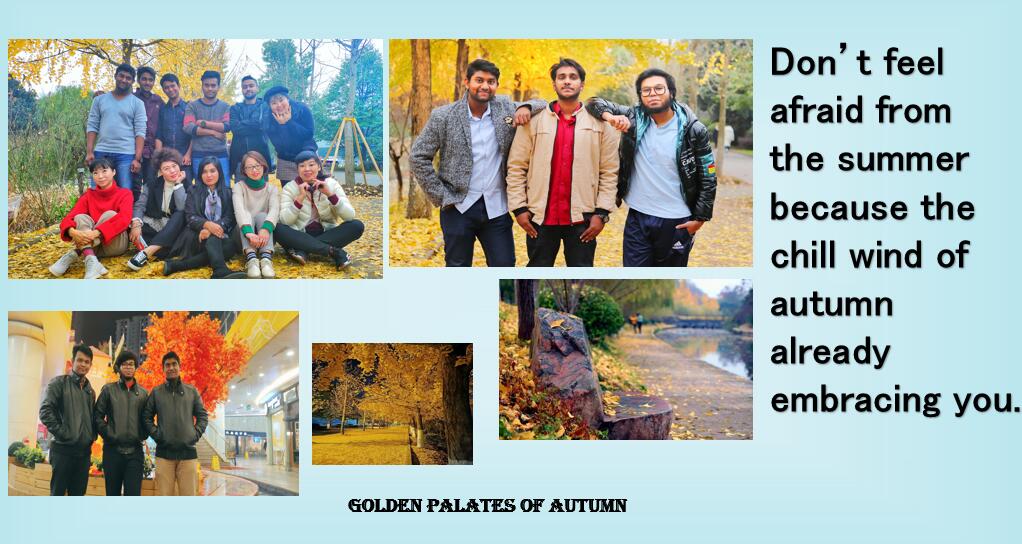 Don't feel afraid from the summer because the chill wind of autumn already embracing you.

GOLDEN PALATES OF AUTUMN